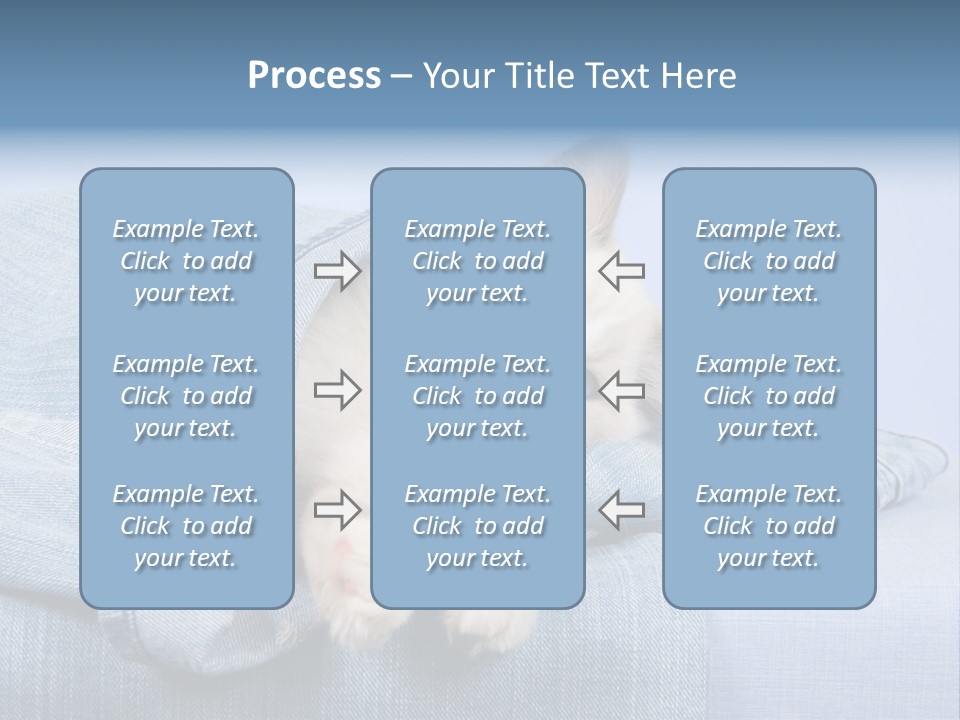 Process – Your Title Text Here

Example Text. Click to add your text.

Example Text. Click to add your text.

Example Text. Click to add your text.

Example Text. Click to add your text.

Example Text. Click to add your text.

Example Text. Click to add your text.

Example Text. Click to add your text.

Example Text. Click to add your text.

Example Text. Click to add your text.